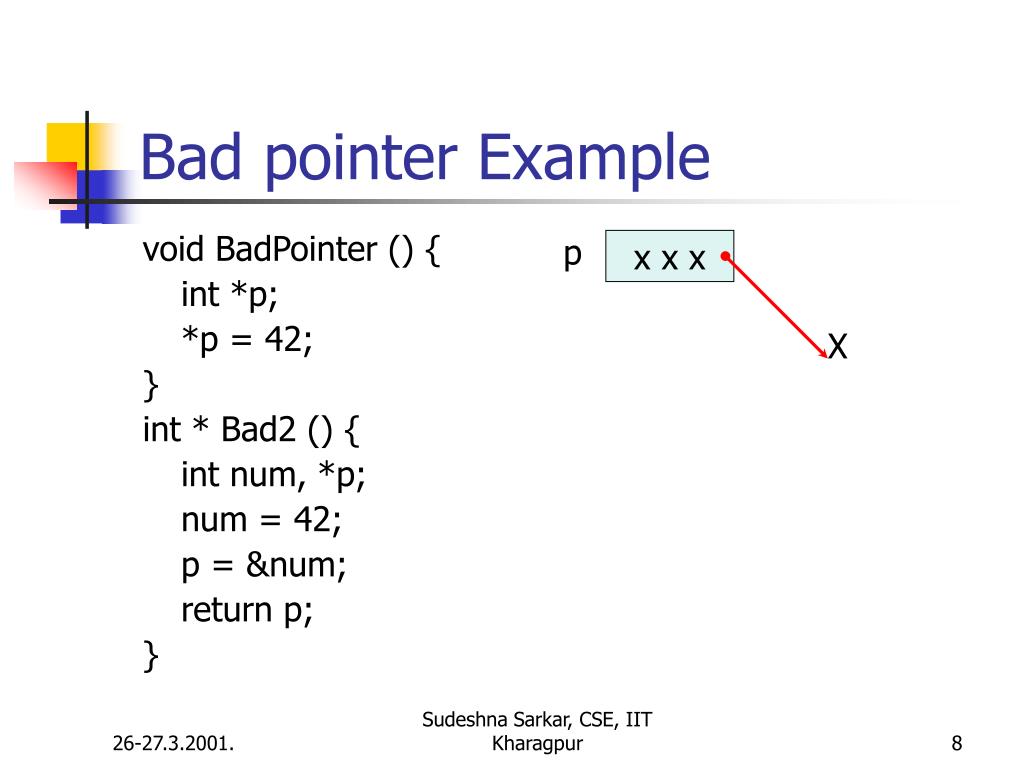 Bad pointer Example

void BadPointer () {
int *p;
*p = 42;
}
int * Bad2 () {
int num, *p;
num = 42;
p = &num;
return p;
}

p
x x x
X

26-27.3.2001.

Sudeshna Sarkar, CSE, IIT Kharagpur

8